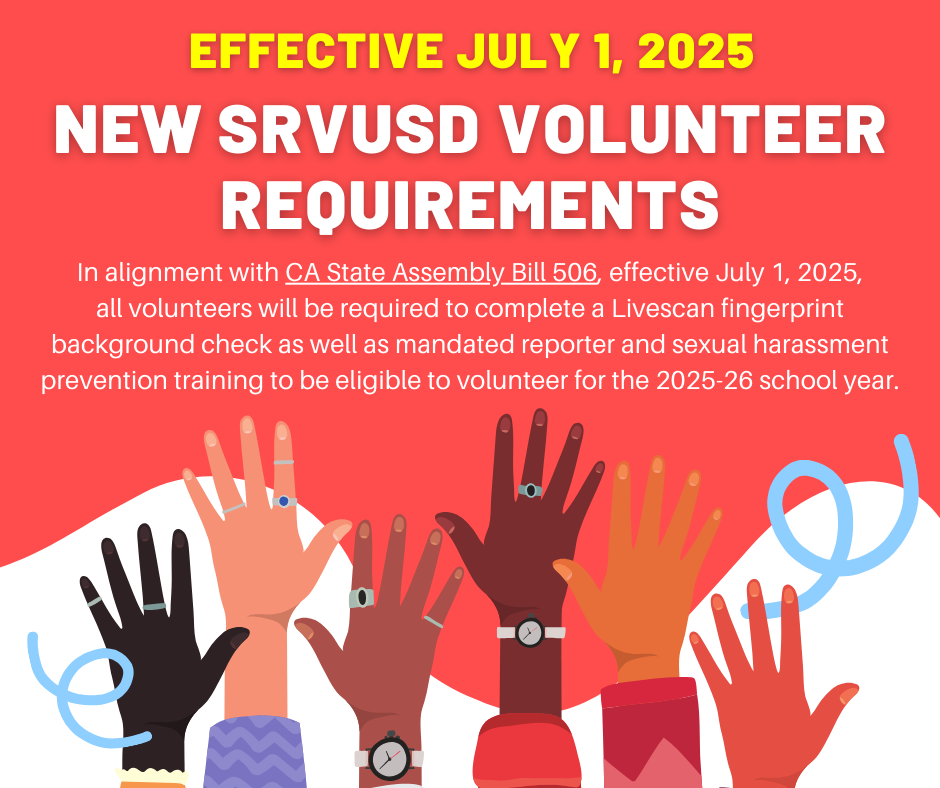 EFFECTIVE JULY 1, 2025

NEW SRVUSD VOLUNTEER REQUIREMENTS

In alignment with CA State Assembly Bill 506, effective July 1, 2025, all volunteers will be required to complete a Livescan fingerprint background check as well as mandated reporter and sexual harassment prevention training to be eligible to volunteer for the 2025-26 school year.